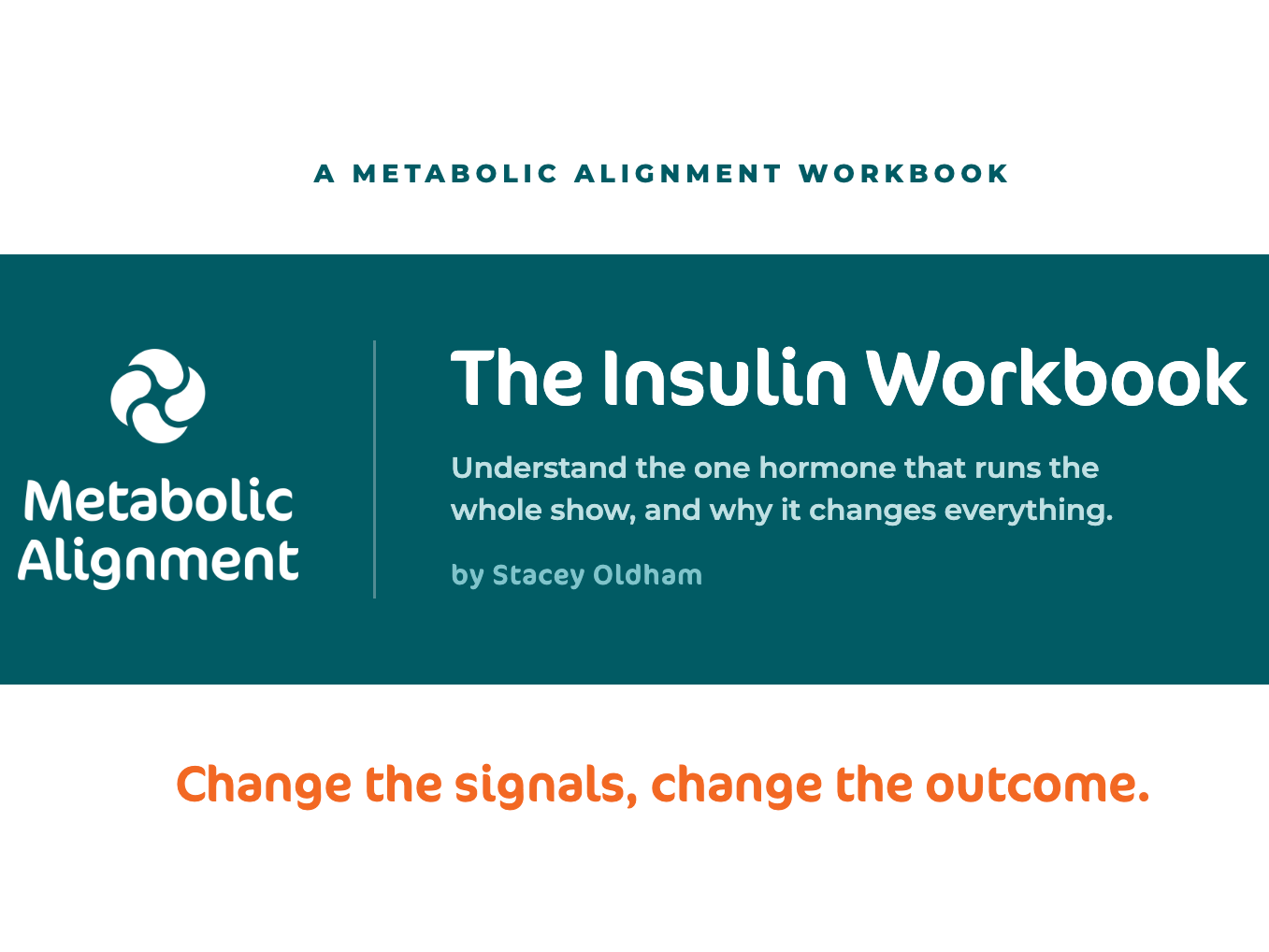 A METABOLIC ALIGNMENT WORKBOOK

Metabolic Alignment

The Insulin Workbook

Understand the one hormone that runs the whole show, and why it changes everything.

by Stacey Oldham

Change the signals, change the outcome.